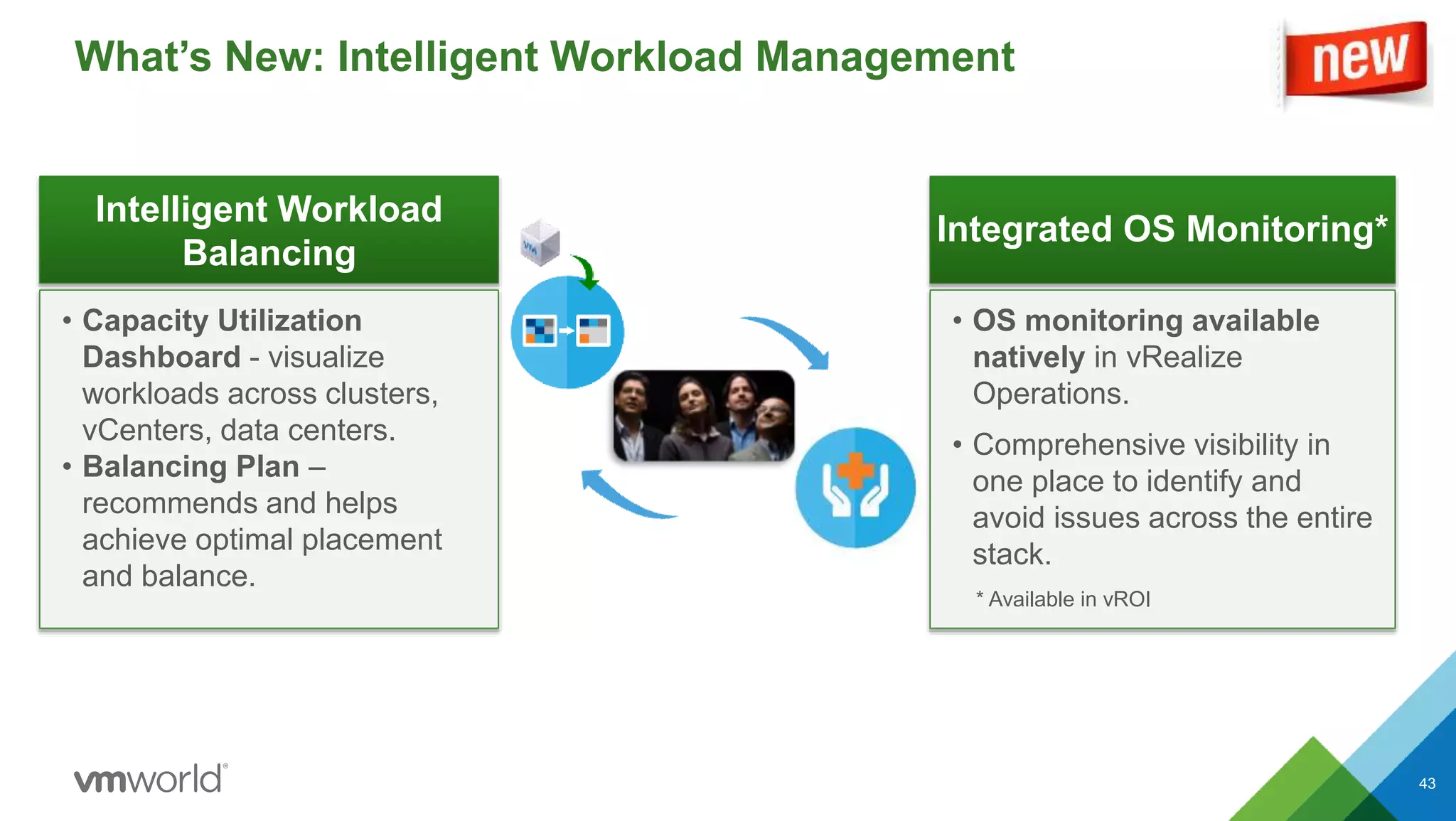 What's New: Intelligent Workload Management

new

Intelligent Workload Balancing

• Capacity Utilization Dashboard - visualize workloads across clusters, vCenters, data centers.
• Balancing Plan – recommends and helps achieve optimal placement and balance.

VM

Integrated OS Monitoring*

• OS monitoring available natively in vRealize Operations.
• Comprehensive visibility in one place to identify and avoid issues across the entire stack.

* Available in vROI

vmworld®

43